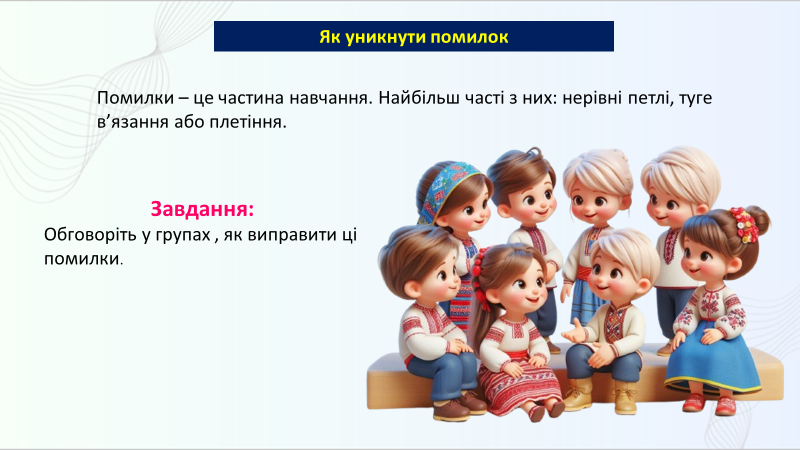 Як уникнути помилок

Помилки – це частина навчання. Найбільш часті з них: нерівні петлі, туге в’язання або плетіння.

Завдання:
Обговоріть у групах , як виправити ці помилки.